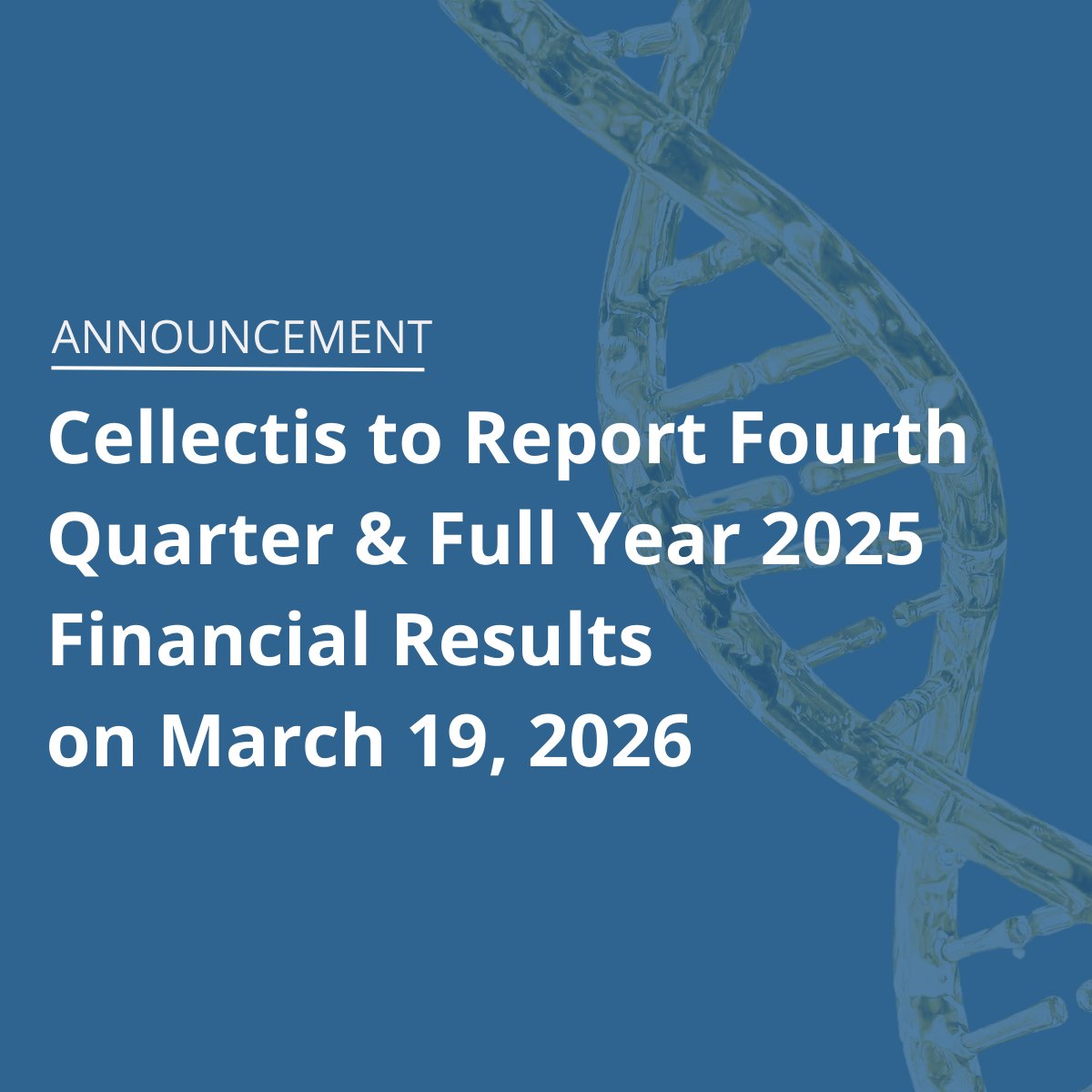 ANNOUNCEMENT

Cellectis to Report Fourth Quarter & Full Year 2025 Financial Results on March 19, 2026